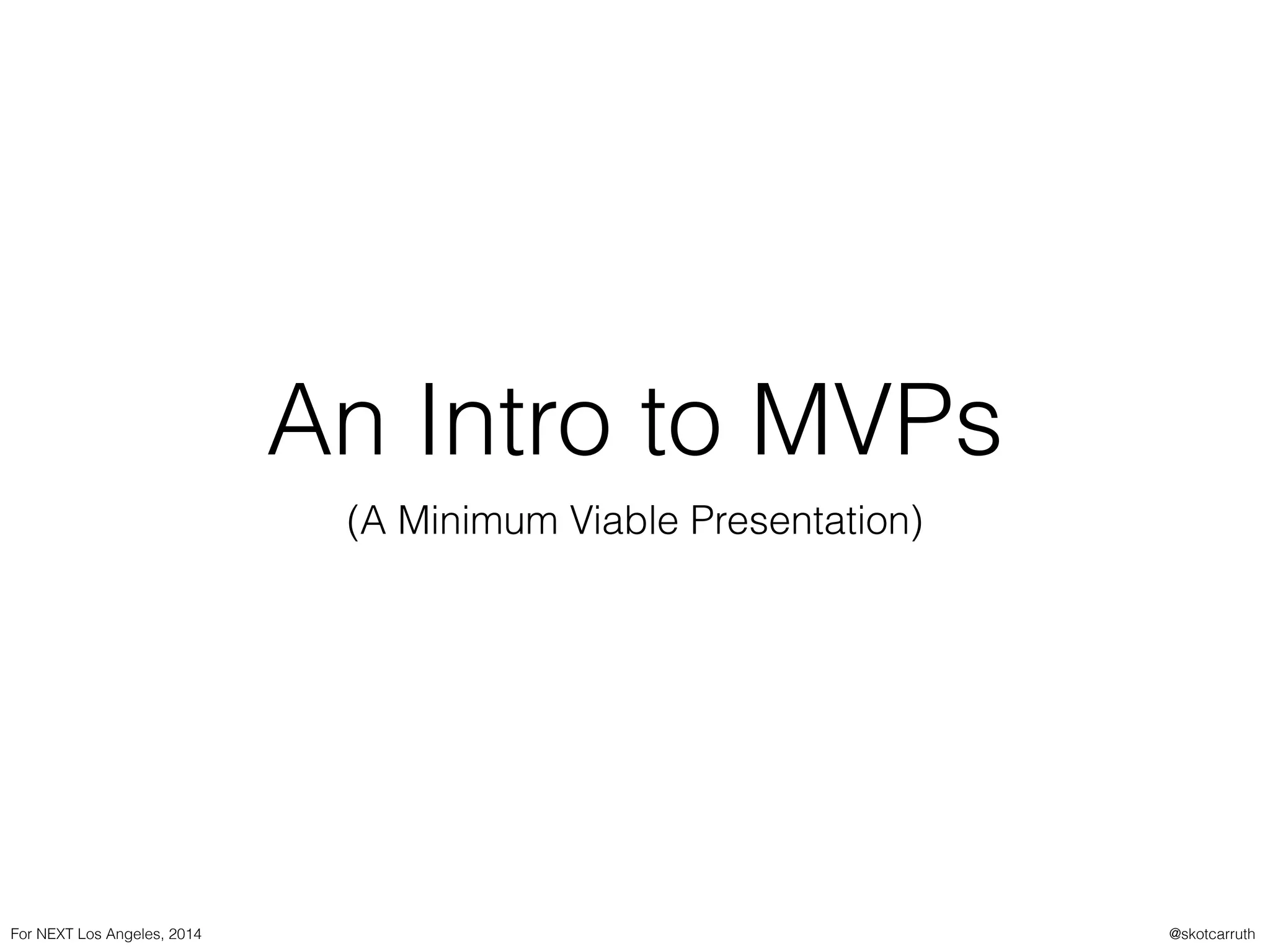 An Intro to MVPs

(A Minimum Viable Presentation)

For NEXT Los Angeles, 2014

@skotcarruth